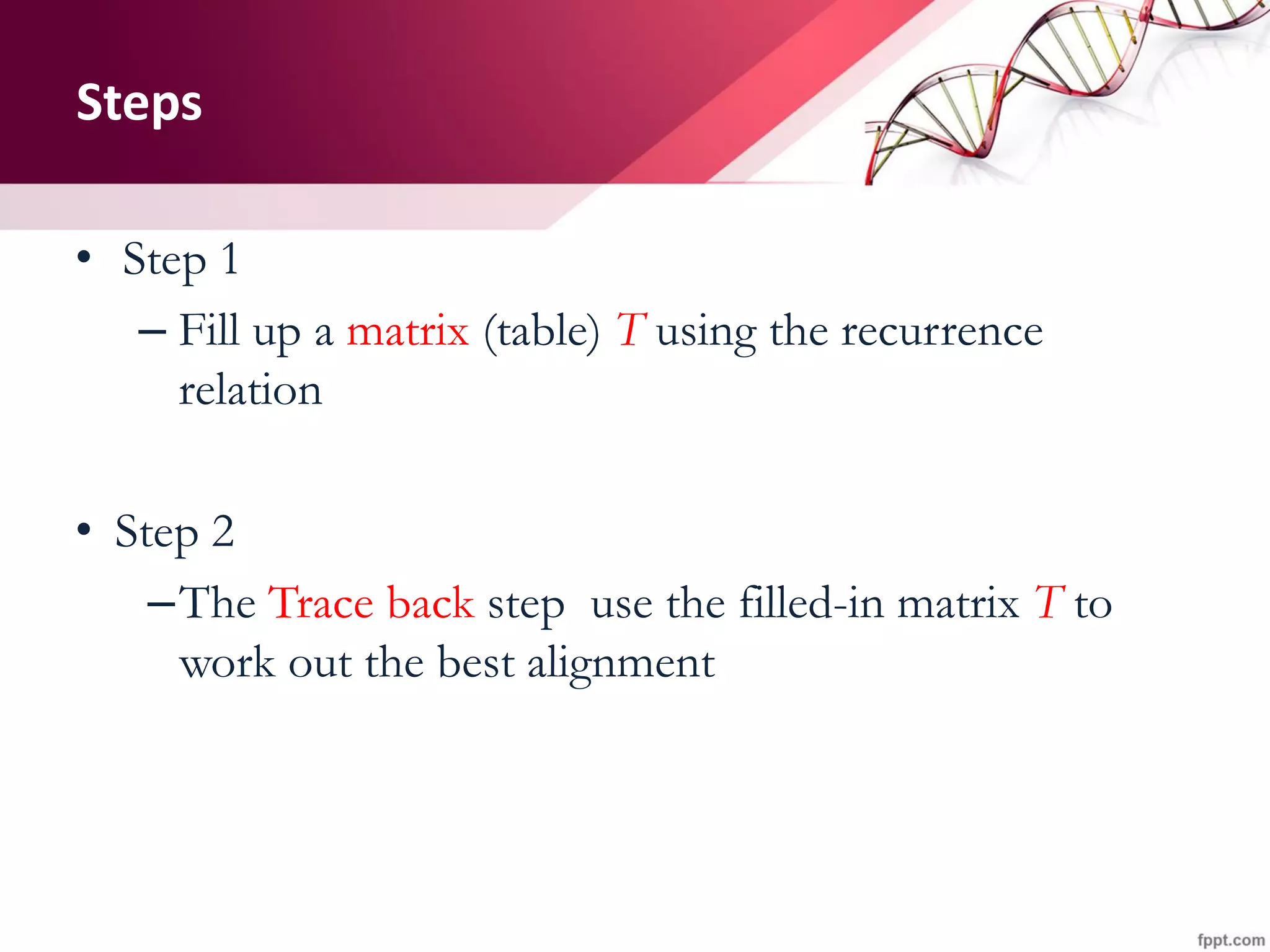 Steps

• Step 1

– Fill up a matrix (table) $T$ using the recurrence relation

• Step 2

– The Trace back step use the filled-in matrix $T$ to work out the best alignment

fppt.com